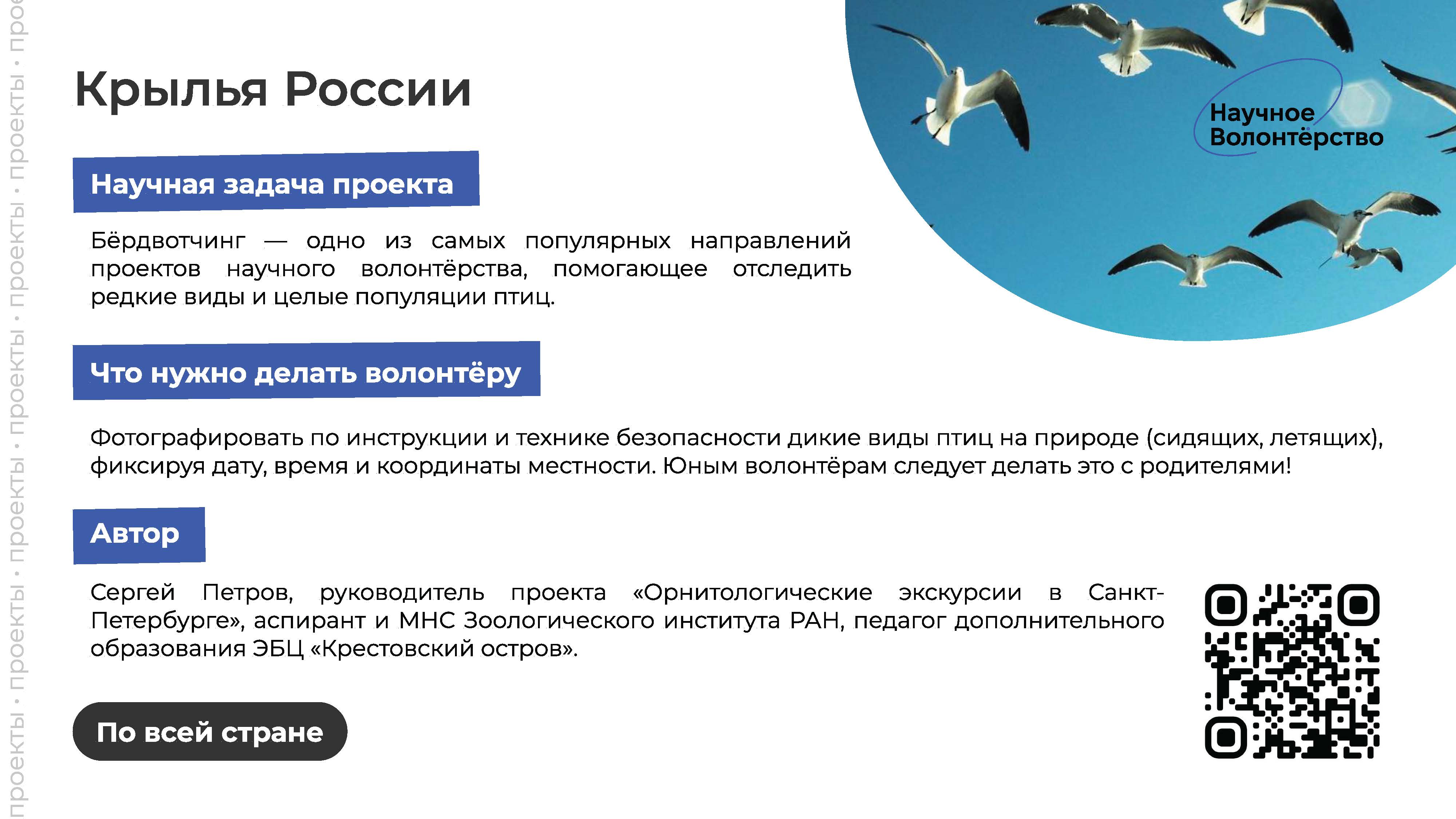 проекты • проекты • проекты • проекты • проекты • проекты • прое

Крылья России

Научное Волонтёрство

Научная задача проекта

Бёрдвотчинг — одно из самых популярных направлений проектов научного волонтёрства, помогающее отследить редкие виды и целые популяции птиц.

Что нужно делать волонтёру

Фотографировать по инструкции и технике безопасности дикие виды птиц на природе (сидящих, летящих), фиксируя дату, время и координаты местности. Юным волонтёрам следует делать это с родителями!

Автор

Сергей Петров, руководитель проекта «Орнитологические экскурсии в Санкт-Петербурге», аспирант и МНС Зоологического института РАН, педагог дополнительного образования ЭБЦ «Крестовский остров».

По всей стране